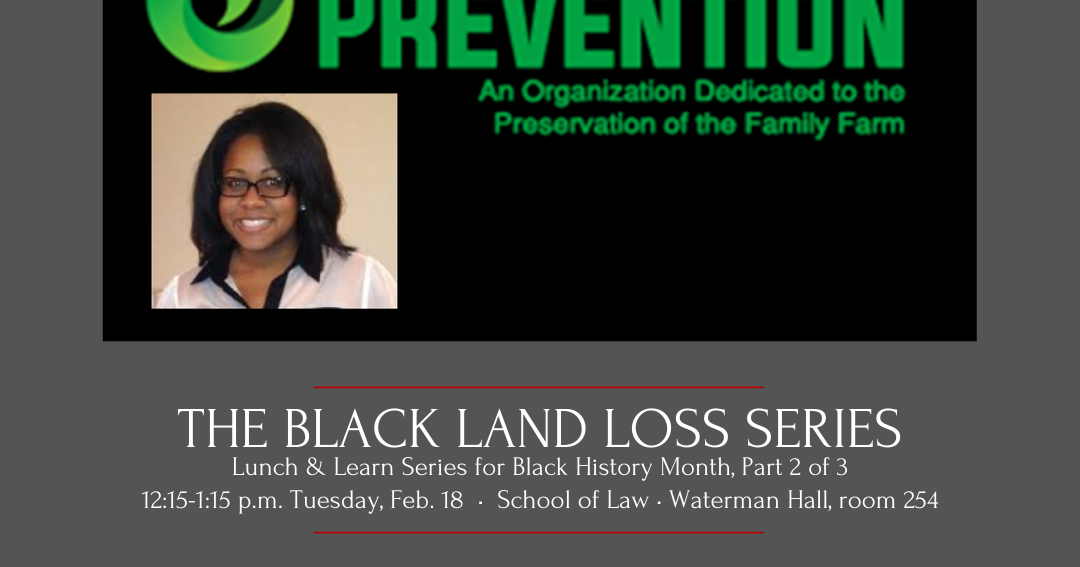 PREVENTION

An Organization Dedicated to the Preservation of the Family Farm

THE BLACK LAND LOSS SERIES

Lunch & Learn Series for Black History Month, Part 2 of 3

12:15-1:15 p.m. Tuesday, Feb. 18 · School of Law · Waterman Hall, room 254